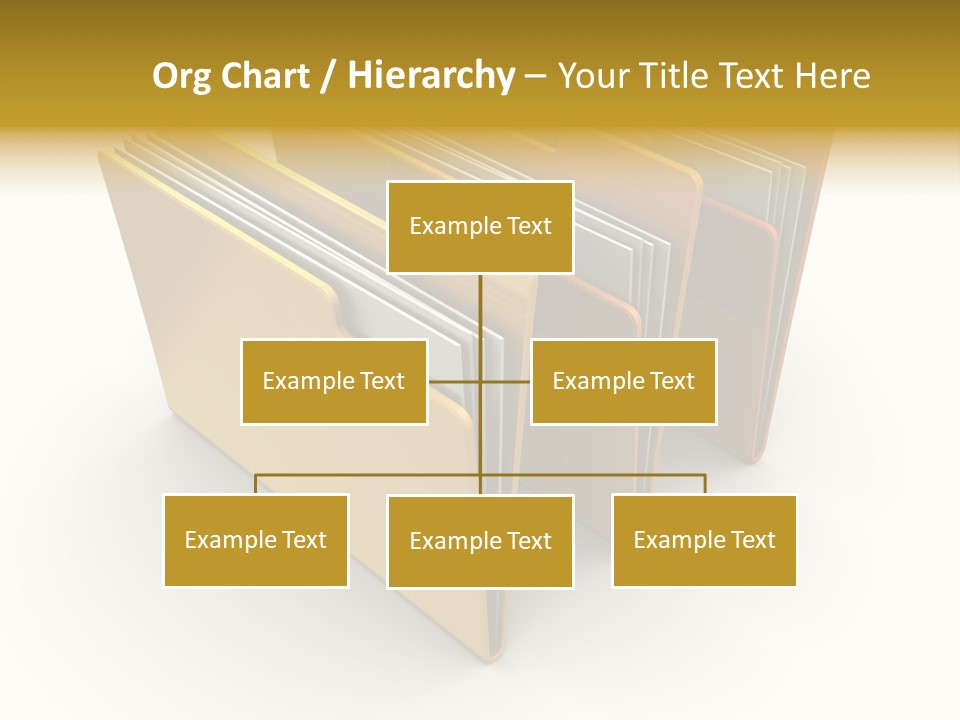 Org Chart / Hierarchy – Your Title Text Here

Example Text

Example Text

Example Text

Example Text

Example Text

Example Text